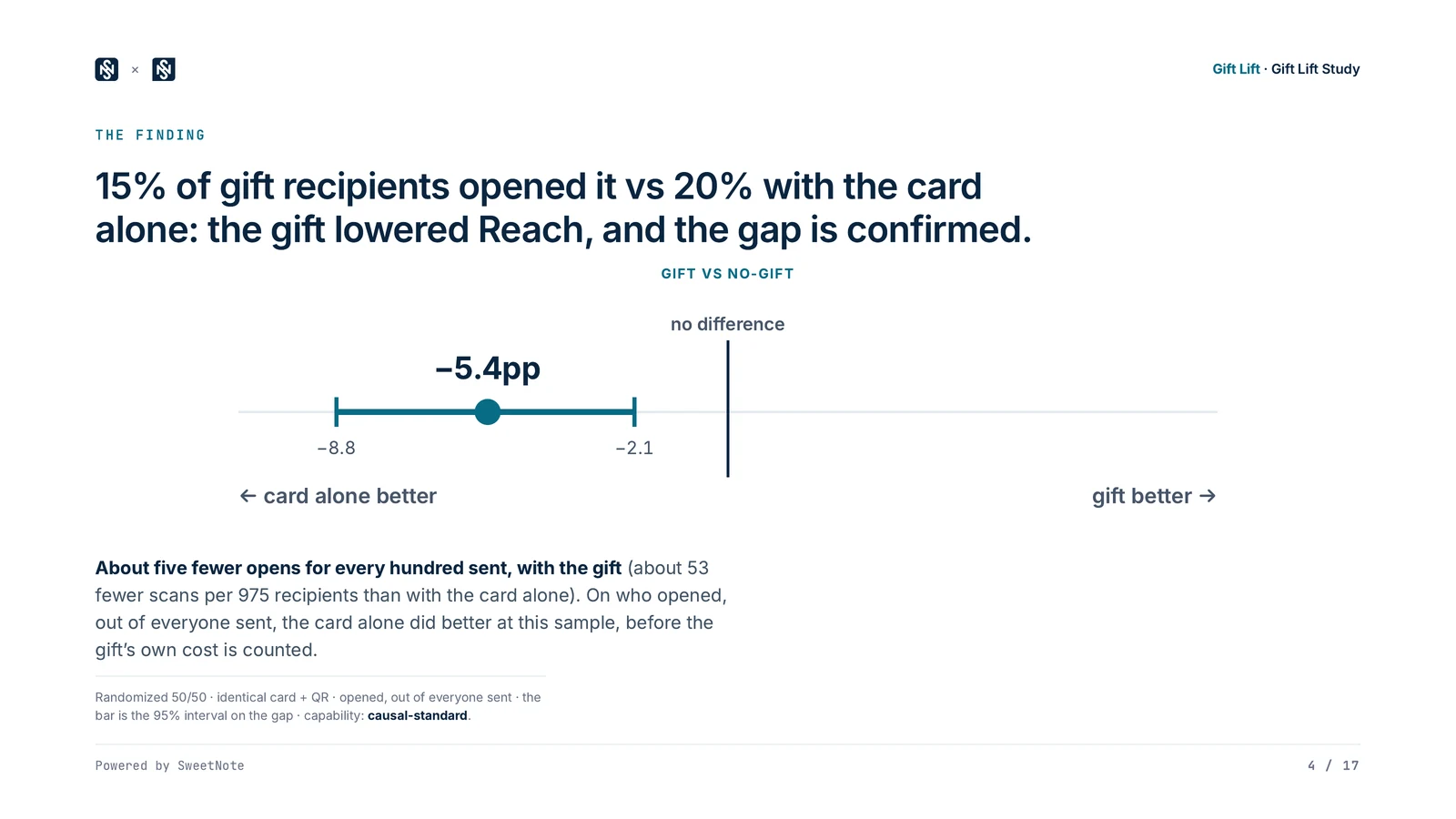 ×

Gift Lift · Gift Lift Study

THE FINDING

15% of gift recipients opened it vs 20% with the card alone: the gift lowered Reach, and the gap is confirmed.

GIFT VS NO-GIFT

no difference

−5.4pp

−8.8

−2.1

← card alone better

gift better →

About five fewer opens for every hundred sent, with the gift (about 53 fewer scans per 975 recipients than with the card alone). On who opened, out of everyone sent, the card alone did better at this sample, before the gift's own cost is counted.

Randomized 50/50 · identical card + QR · opened, out of everyone sent · the bar is the 95% interval on the gap · capability: causal-standard.

Powered by SweetNote

4 / 17